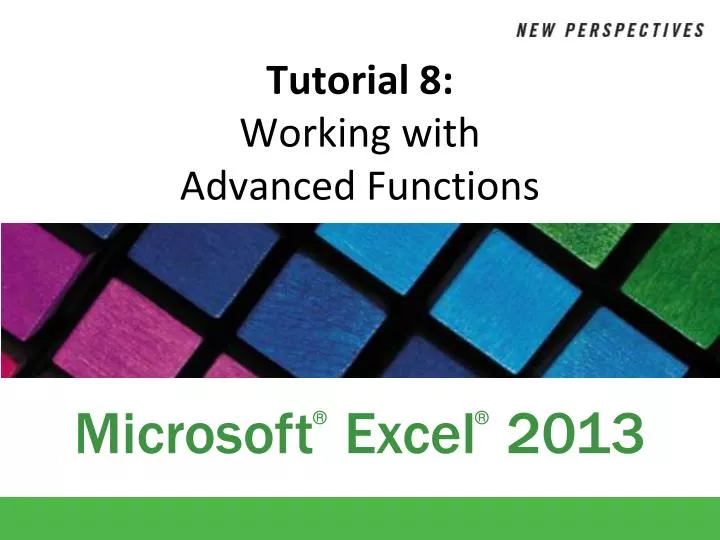 NEW PERSPECTIVES

Tutorial 8:
Working with
Advanced Functions

Microsoft® Excel® 2013